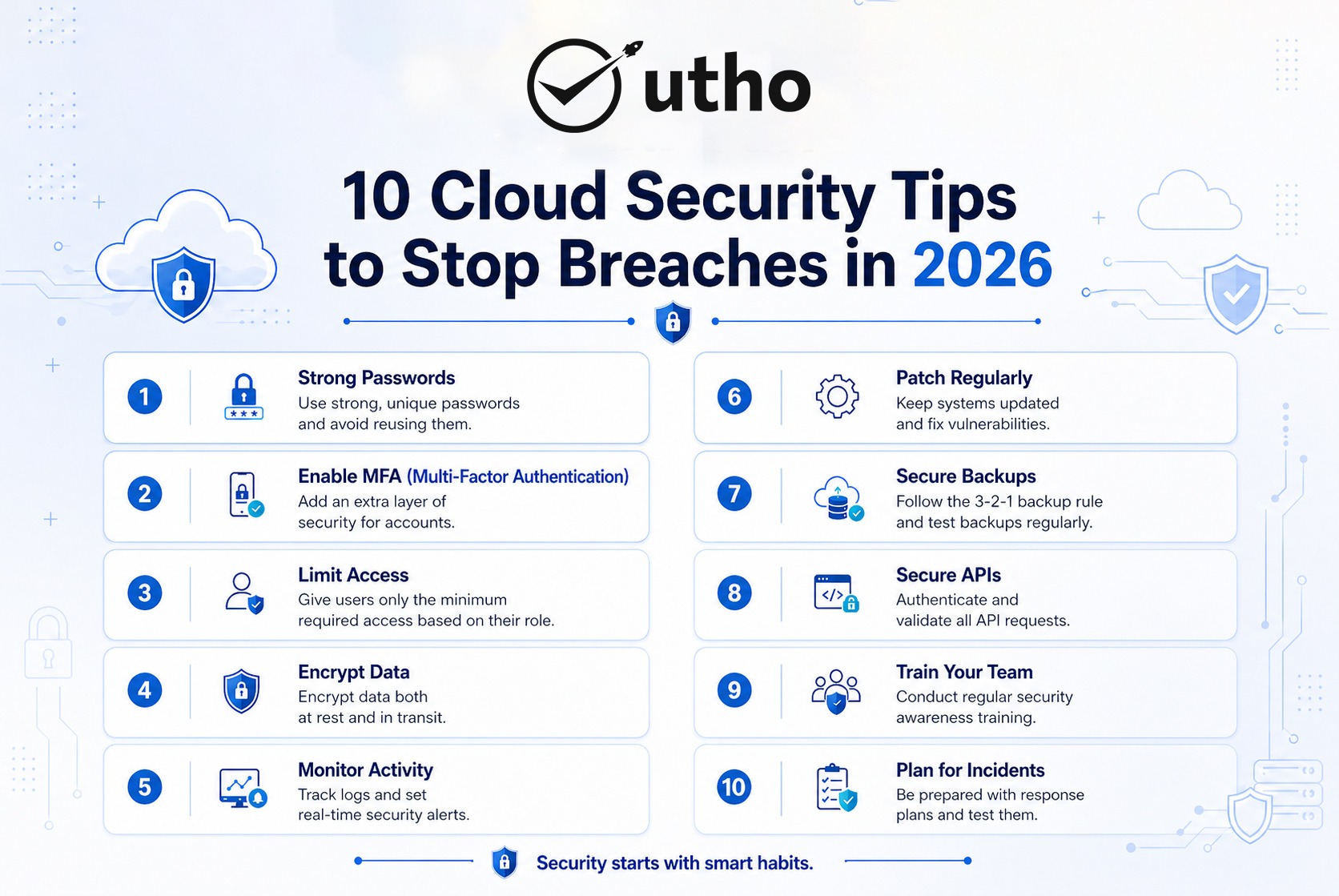 utho

10 Cloud Security Tips to Stop Breaches in 2026

1 Strong Passwords
Use strong, unique passwords and avoid reusing them.

2 Enable MFA (Multi-Factor Authentication)
Add an extra layer of security for accounts.

3 Limit Access
Give users only the minimum required access based on their role.

4 Encrypt Data
Encrypt data both at rest and in transit.

5 Monitor Activity
Track logs and set real-time security alerts.

6 Patch Regularly
Keep systems updated and fix vulnerabilities.

7 Secure Backups
Follow the 3-2-1 backup rule and test backups regularly.

8 Secure APIs
Authenticate and validate all API requests.

9 Train Your Team
Conduct regular security awareness training.

10 Plan for Incidents
Be prepared with response plans and test them.

Security starts with smart habits.